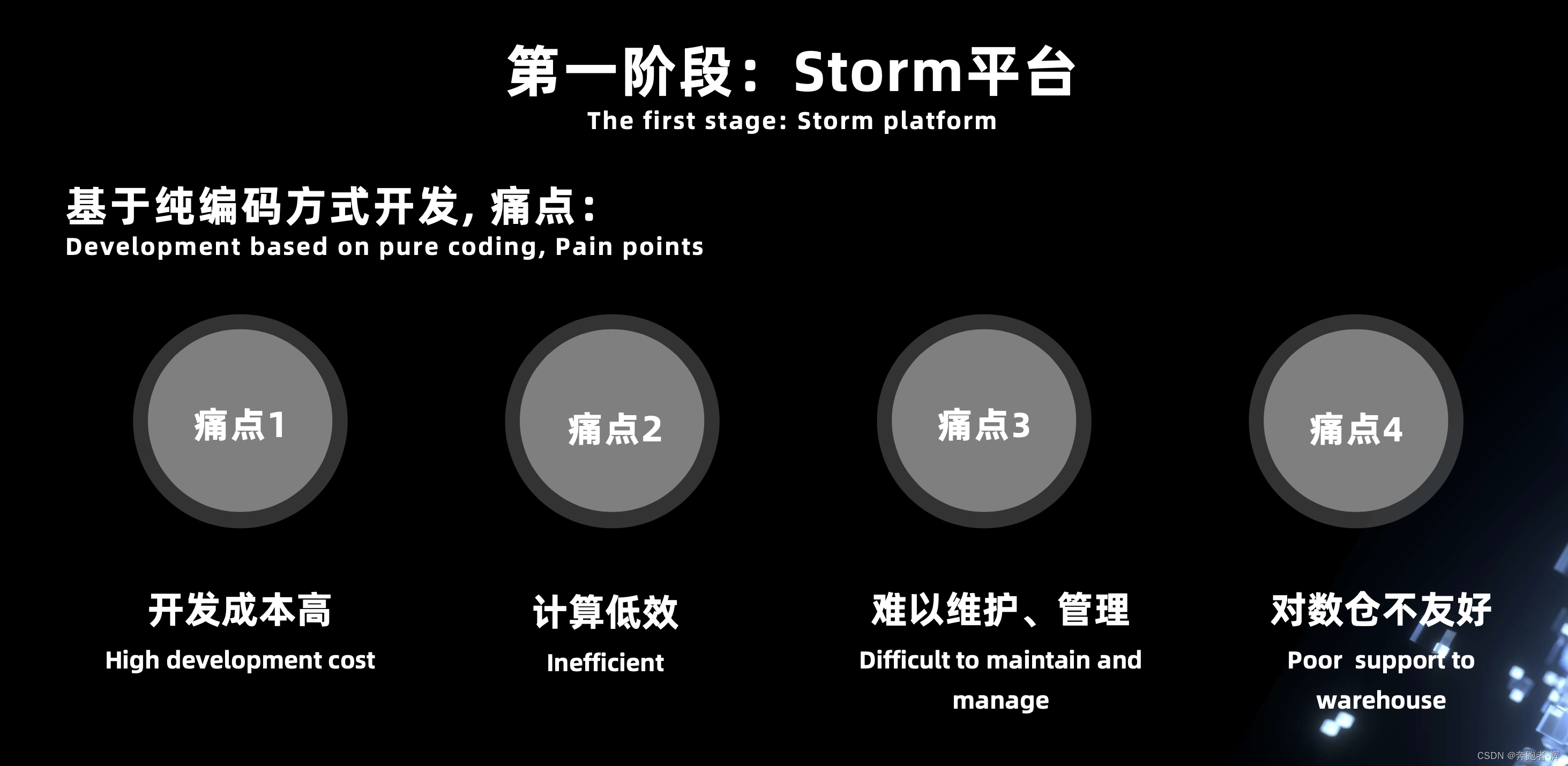 第一阶段：Storm平台
The first stage: Storm platform

基于纯编码方式开发，痛点：
Development based on pure coding, Pain points

痛点1

痛点2

痛点3

痛点4

开发成本高
High development cost

计算低效
Inefficient

难以维护、管理
Difficult to maintain and manage

对数仓不友好
Poor support to warehouse

CSDN @奔跑者-辉